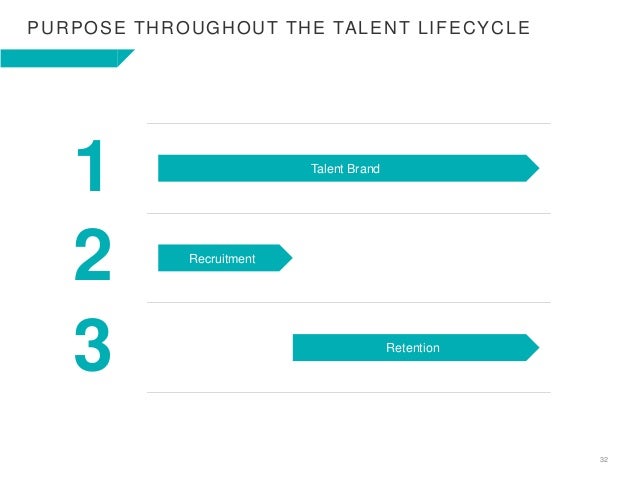 PURPOSE THROUGHOUT THE TALENT LIFECYCLE

1

Talent Brand

2

Recruitment

3

Retention

32